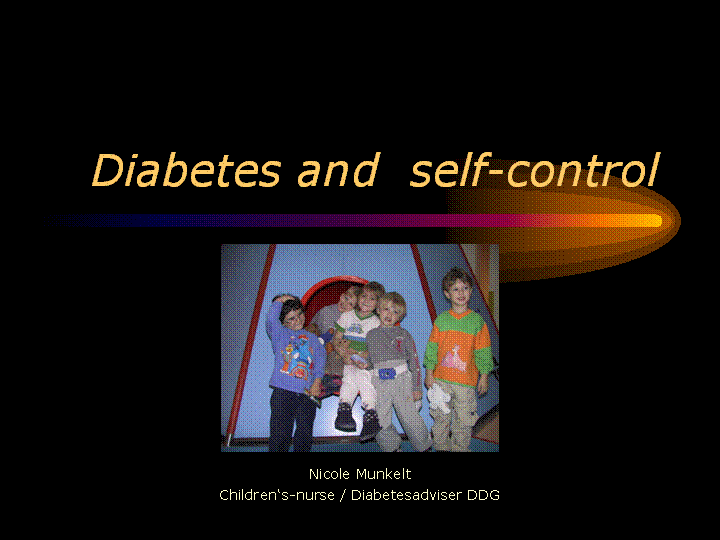 Diabetes and self-control

Nicole Munkelt
Children's-nurse / Diabetesadviser DDG